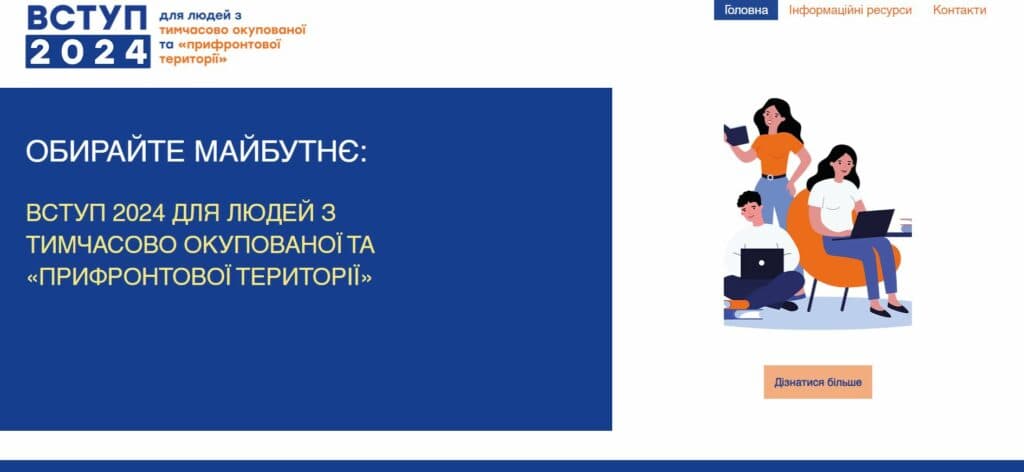 ВСТУП 2024
для людей з тимчасово окупованої та «прифронтової території»

Головна Інформаційні ресурси Контакти

ОБИРАЙТЕ МАЙБУТНЄ:

ВСТУП 2024 ДЛЯ ЛЮДЕЙ З ТИМЧАСОВО ОКУПОВАНОЇ ТА «ПРИФРОНТОВОЇ ТЕРИТОРІЇ»

Дізнатися більше